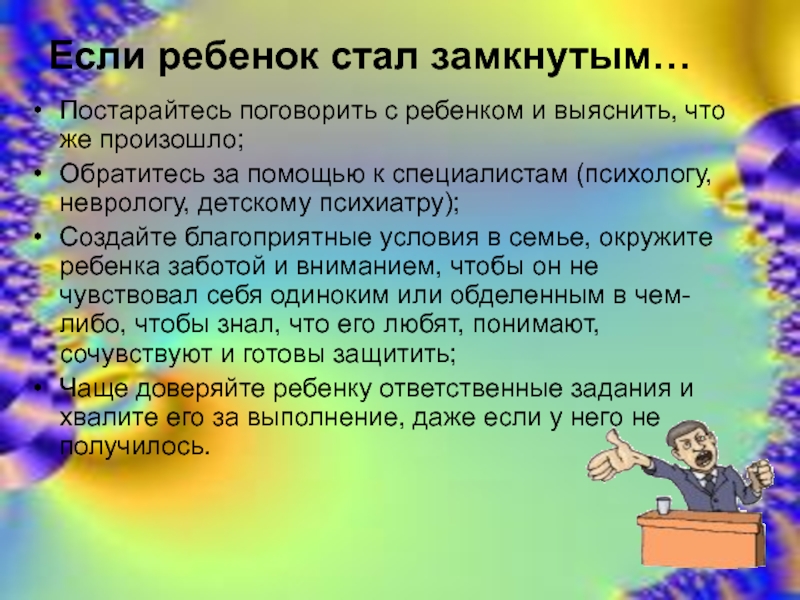 Если ребенок стал замкнутым…

• Постарайтесь поговорить с ребенком и выяснить, что же произошло;
• Обратитесь за помощью к специалистам (психологу, неврологу, детскому психиатру);
• Создайте благоприятные условия в семье, окружите ребенка заботой и вниманием, чтобы он не чувствовал себя одиноким или обделенным в чем-либо, чтобы знал, что его любят, понимают, сочувствуют и готовы защитить;
• Чаще доверяйте ребенку ответственные задания и хвалите его за выполнение, даже если у него не получилось.